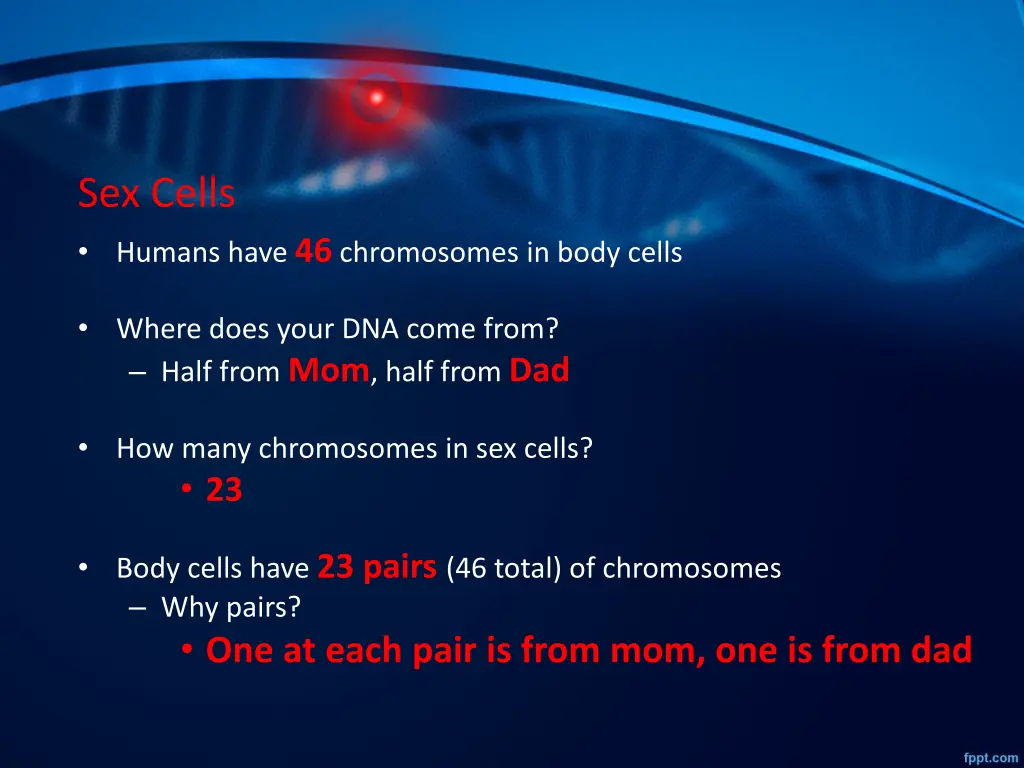 Sex Cells

• Humans have 46 chromosomes in body cells

• Where does your DNA come from?
– Half from Mom, half from Dad

• How many chromosomes in sex cells?
• 23

• Body cells have 23 pairs (46 total) of chromosomes
– Why pairs?
• One at each pair is from mom, one is from dad

fppt.com